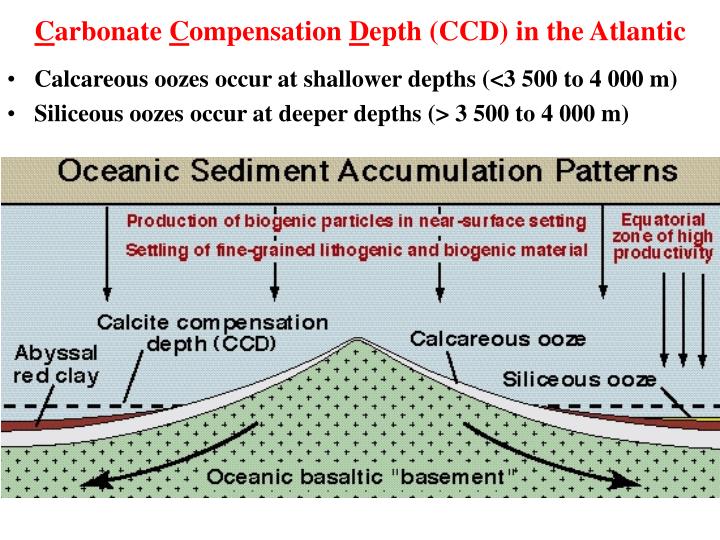 Carbonate Compensation Depth (CCD) in the Atlantic

• Calcareous oozes occur at shallower depths (<3 500 to 4 000 m)
• Siliceous oozes occur at deeper depths (> 3 500 to 4 000 m)

Oceanic Sediment Accumulation Patterns

Production of biogenic particles in near-surface setting
Settling of fine-grained lithogenic and biogenic material

Equatorial zone of high productivity

Calcite compensation depth (CCD)

Abyssal red clay

Calcareous ooze

Siliceous ooze

Oceanic basaltic "basement"